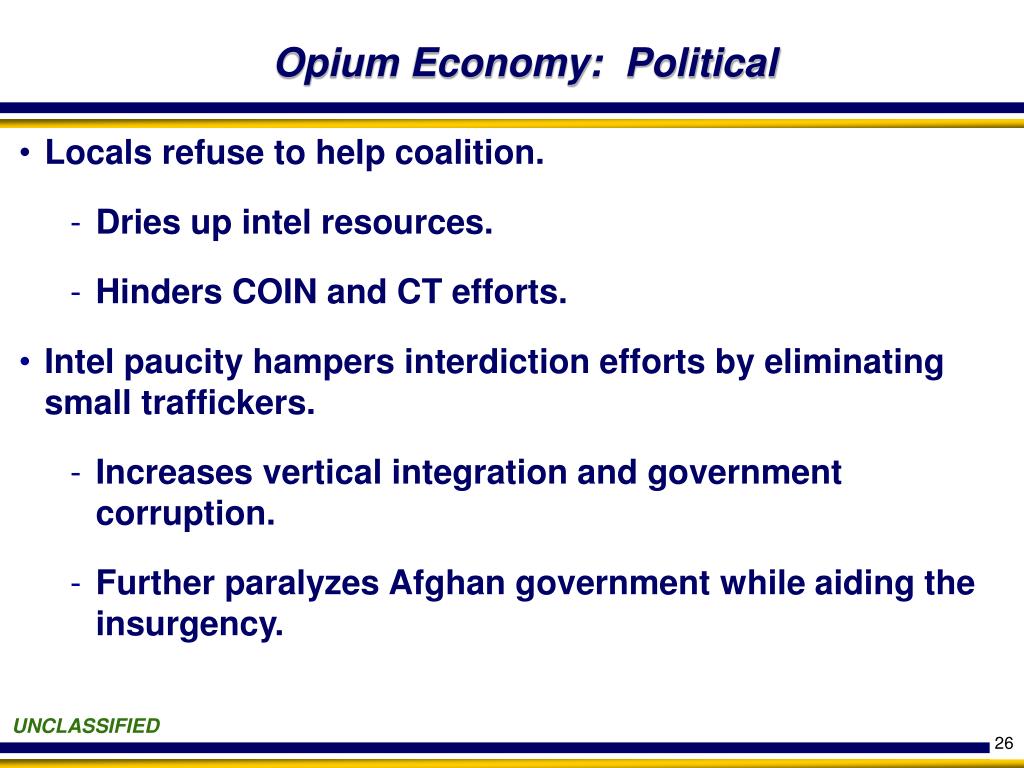 Opium Economy: Political

• Locals refuse to help coalition.

- Dries up intel resources.

- Hinders COIN and CT efforts.

• Intel paucity hampers interdiction efforts by eliminating small traffickers.

- Increases vertical integration and government corruption.

- Further paralyzes Afghan government while aiding the insurgency.

UNCLASSIFIED

26